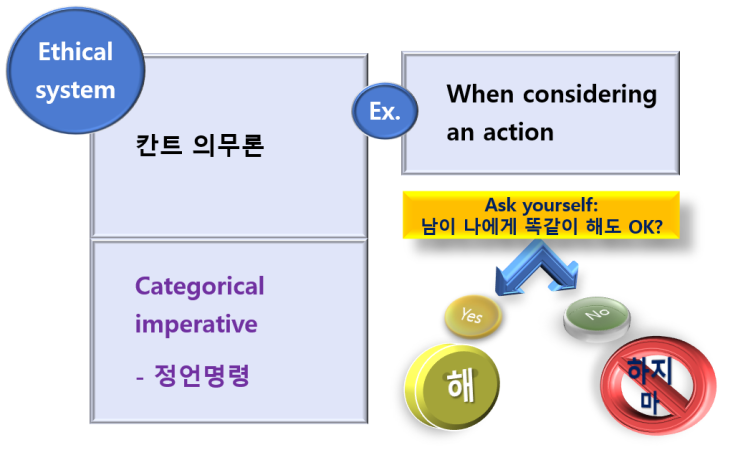 Ethical system

칸트 의무론

Categorical imperative

- 정언명령

Ex.

When considering an action

Ask yourself:
남이 나에게 똑같이 해도 OK?

Yes

No

해

하지 마